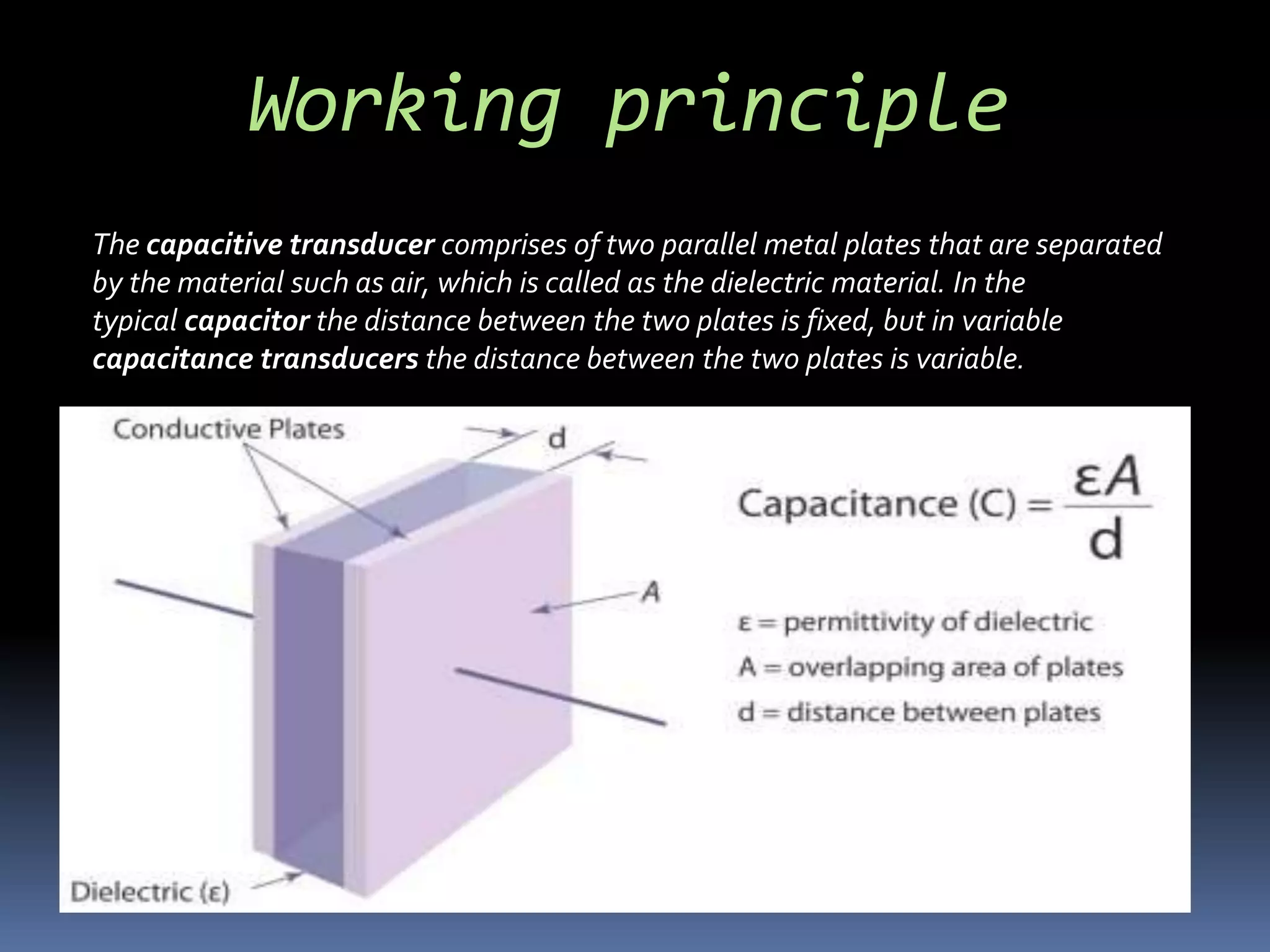 Working principle

The capacitive transducer comprises of two parallel metal plates that are separated by the material such as air, which is called as the dielectric material. In the typical capacitor the distance between the two plates is fixed, but in variable capacitance transducers the distance between the two plates is variable.

Conductive Plates

d

A

Dielectric (ε)

Capacitance (C) = $\frac{\varepsilon A}{d}$

ε = permittivity of dielectric

A = overlapping area of plates

d = distance between plates